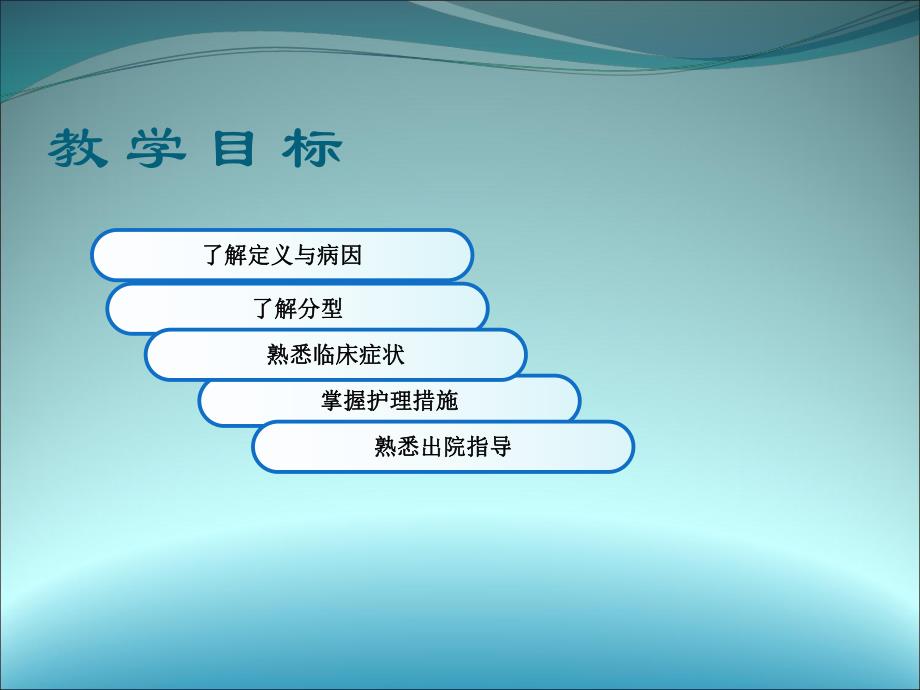 教 学 目 标

了解定义与病因

了解分型

熟悉临床症状

掌握护理措施

熟悉出院指导